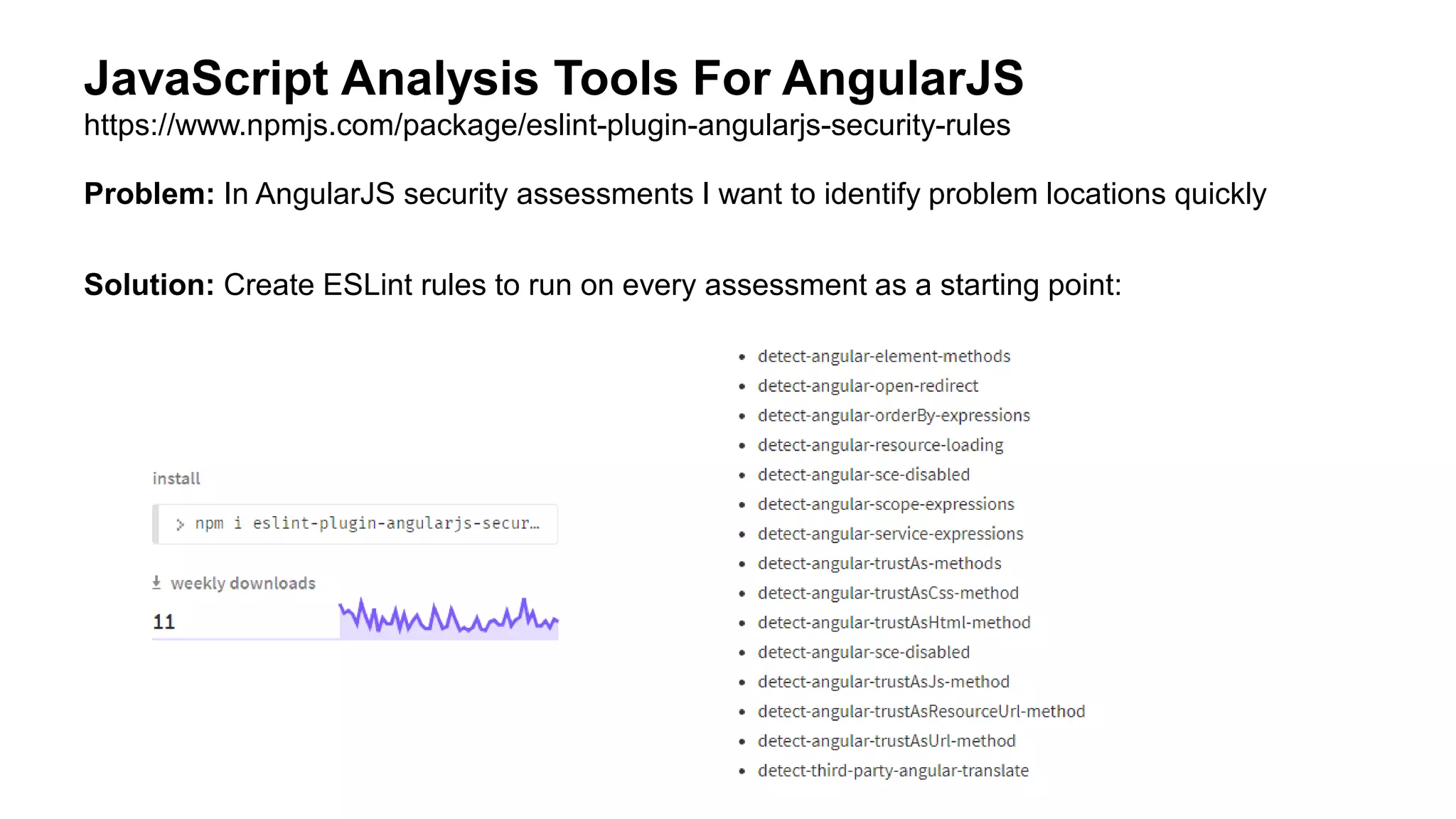 JavaScript Analysis Tools For AngularJS
https://www.npmjs.com/package/eslint-plugin-angularjs-security-rules

**Problem:** In AngularJS security assessments I want to identify problem locations quickly

**Solution:** Create ESLint rules to run on every assessment as a starting point:

install

> npm i eslint-plugin-angularjs-secur…

weekly downloads

11

- detect-angular-element-methods
- detect-angular-open-redirect
- detect-angular-orderBy-expressions
- detect-angular-resource-loading
- detect-angular-sce-disabled
- detect-angular-scope-expressions
- detect-angular-service-expressions
- detect-angular-trustAs-methods
- detect-angular-trustAsCss-method
- detect-angular-trustAsHtml-method
- detect-angular-sce-disabled
- detect-angular-trustAsJs-method
- detect-angular-trustAsResourceUrl-method
- detect-angular-trustAsUrl-method
- detect-third-party-angular-translate